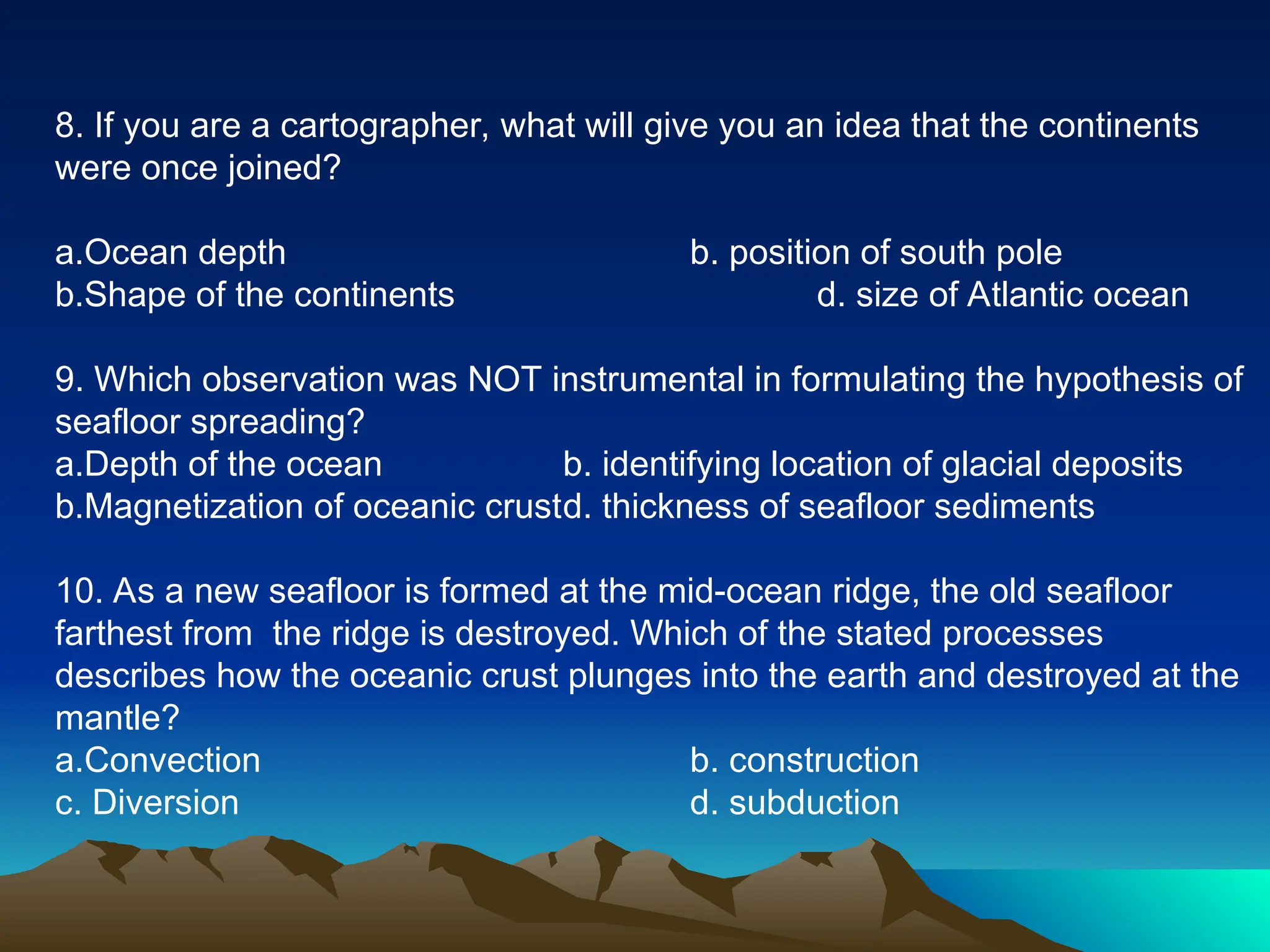 8. If you are a cartographer, what will give you an idea that the continents were once joined?

a.Ocean depth
b. position of south pole
b.Shape of the continents
d. size of Atlantic ocean

9. Which observation was NOT instrumental in formulating the hypothesis of seafloor spreading?
a.Depth of the ocean
b. identifying location of glacial deposits
b.Magnetization of oceanic crustd. thickness of seafloor sediments

10. As a new seafloor is formed at the mid-ocean ridge, the old seafloor farthest from the ridge is destroyed. Which of the stated processes describes how the oceanic crust plunges into the earth and destroyed at the mantle?
a.Convection
b. construction
c. Diversion
d. subduction